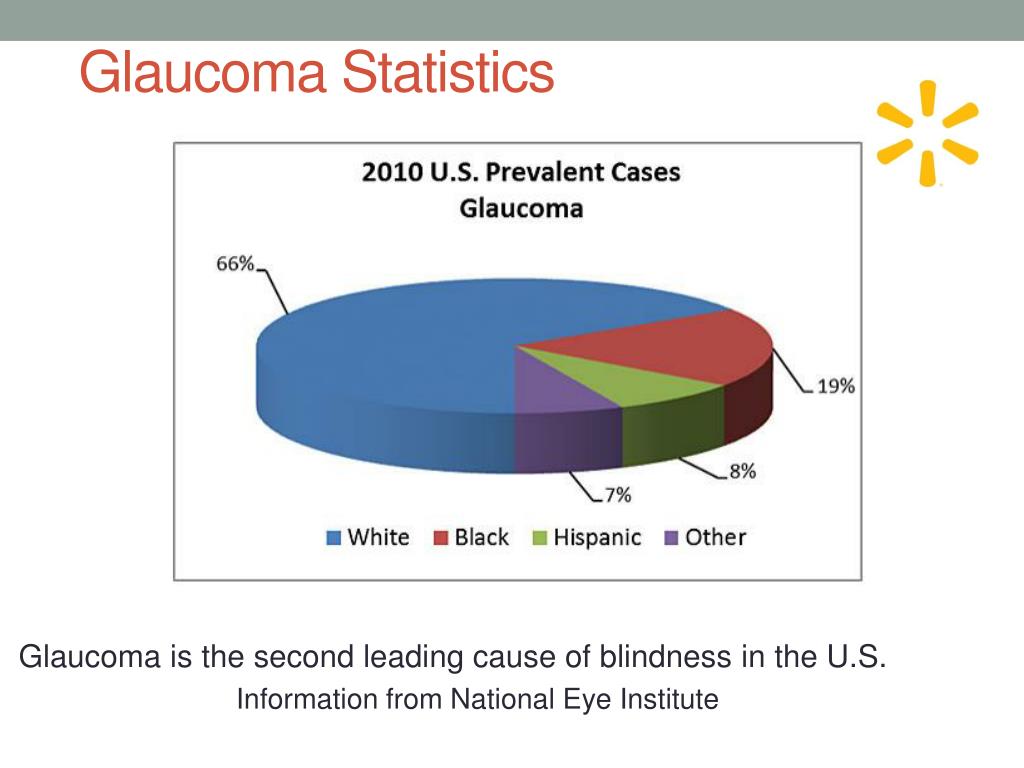 Glaucoma Statistics

2010 U.S. Prevalent Cases
Glaucoma

66%

19%

8%

7%

White Black Hispanic Other

Glaucoma is the second leading cause of blindness in the U.S.

Information from National Eye Institute